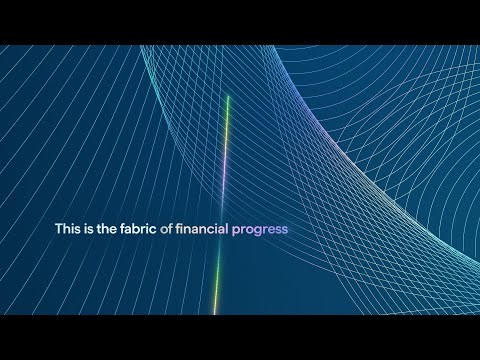 This is the fabric of financial progress